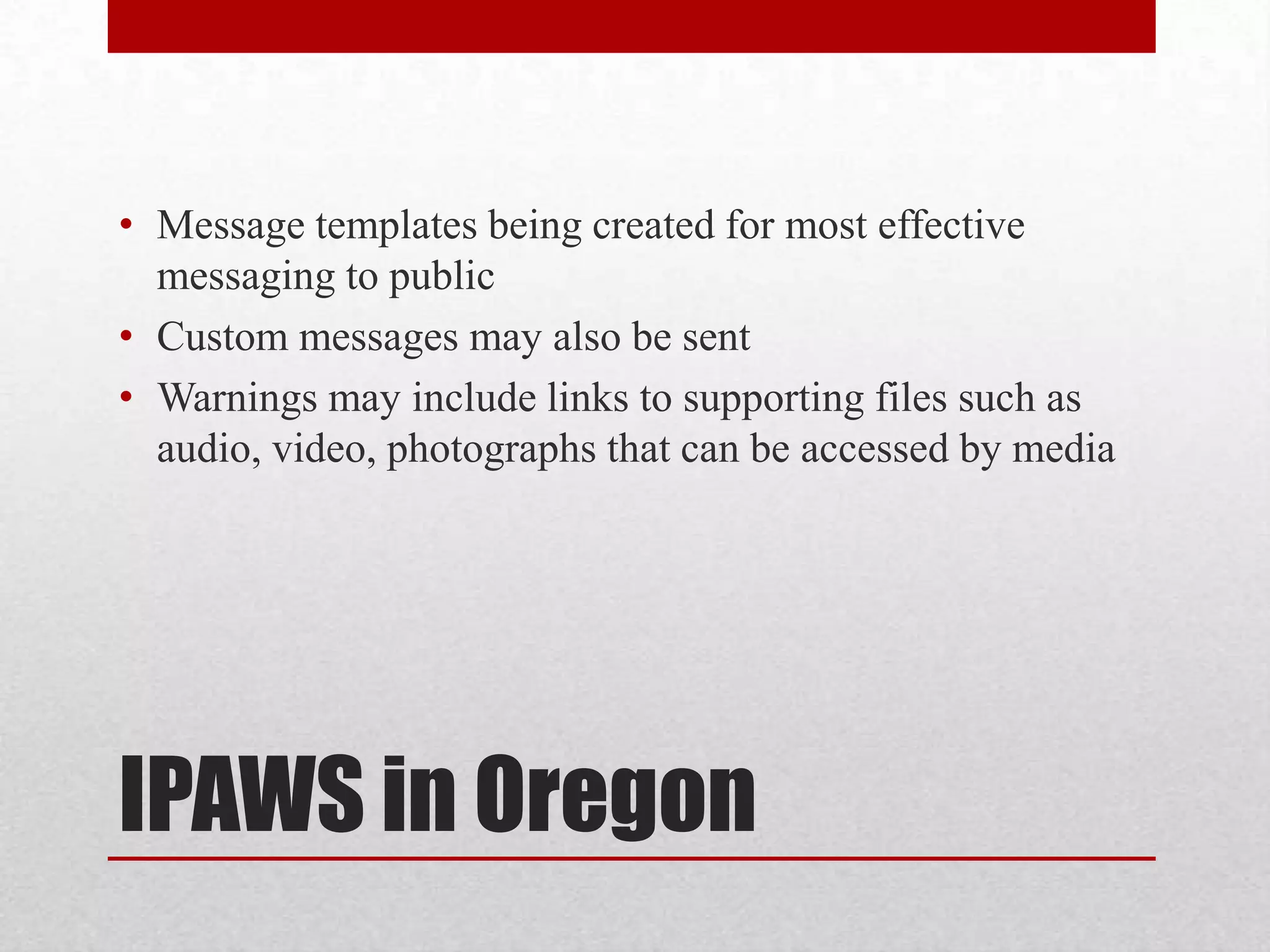 • Message templates being created for most effective messaging to public
• Custom messages may also be sent
• Warnings may include links to supporting files such as audio, video, photographs that can be accessed by media

IPAWS in Oregon